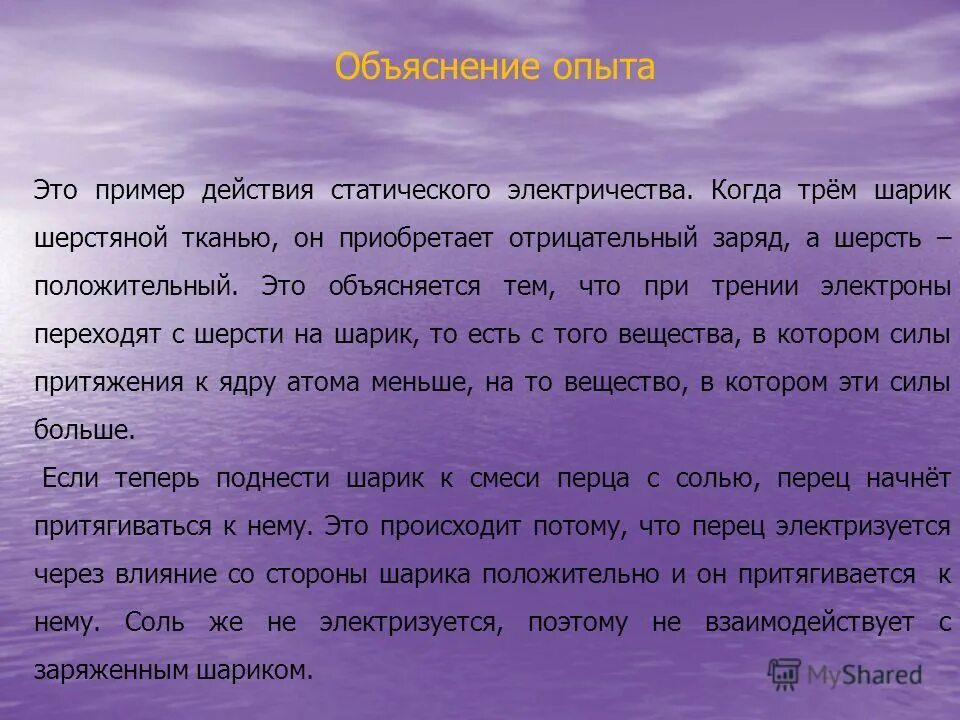 Объяснение опыта

Это пример действия статического электричества. Когда трём шарик шерстяной тканью, он приобретает отрицательный заряд, а шерсть – положительный. Это объясняется тем, что при трении электроны переходят с шерсти на шарик, то есть с того вещества, в котором силы притяжения к ядру атома меньше, на то вещество, в котором эти силы больше.

Если теперь поднести шарик к смеси перца с солью, перец начнёт притягиваться к нему. Это происходит потому, что перец электризуется через влияние со стороны шарика положительно и он притягивается к нему. Соль же не электризуется, поэтому не взаимодействует с заряженным шариком.

MyShared